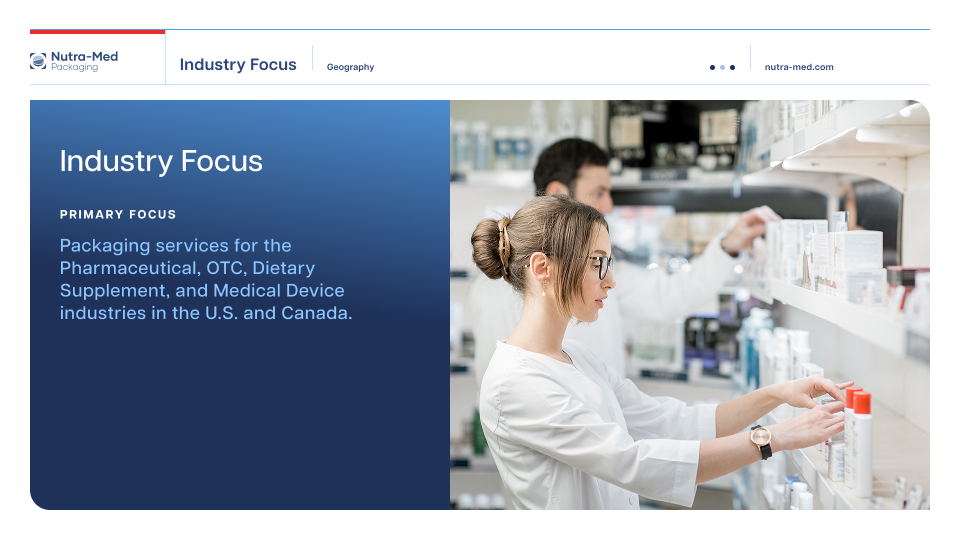 Nutra-Med Packaging

Industry Focus

Geography

nutra-med.com

Industry Focus

PRIMARY FOCUS

Packaging services for the Pharmaceutical, OTC, Dietary Supplement, and Medical Device industries in the U.S. and Canada.